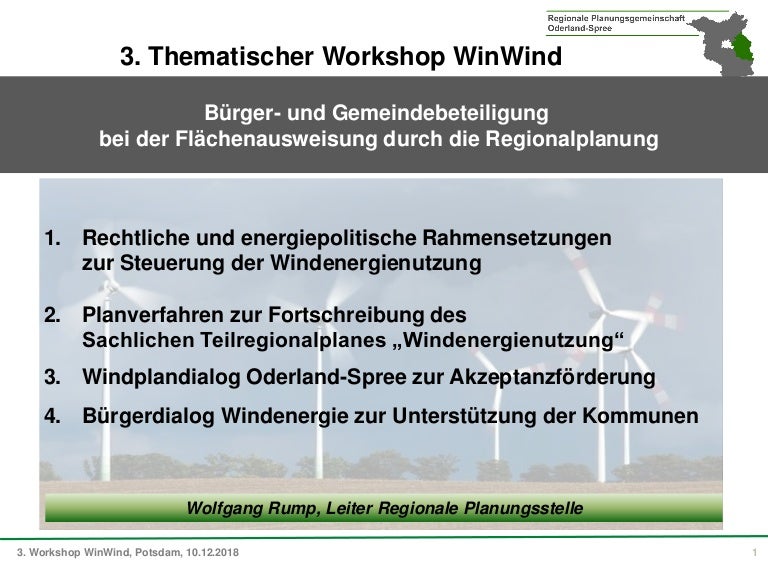 Regionale Planungsgemeinschaft
Oderland-Spree

3. Thematischer Workshop WinWind

Bürger- und Gemeindebeteiligung
bei der Flächenausweisung durch die Regionalplanung

1. Rechtliche und energiepolitische Rahmensetzungen zur Steuerung der Windenergienutzung

2. Planverfahren zur Fortschreibung des Sachlichen Teilregionalplanes „Windenergienutzung“

3. Windplandialog Oderland-Spree zur Akzeptanzförderung

4. Bürgerdialog Windenergie zur Unterstützung der Kommunen

Wolfgang Rump, Leiter Regionale Planungsstelle

3. Workshop WinWind, Potsdam, 10.12.2018

1